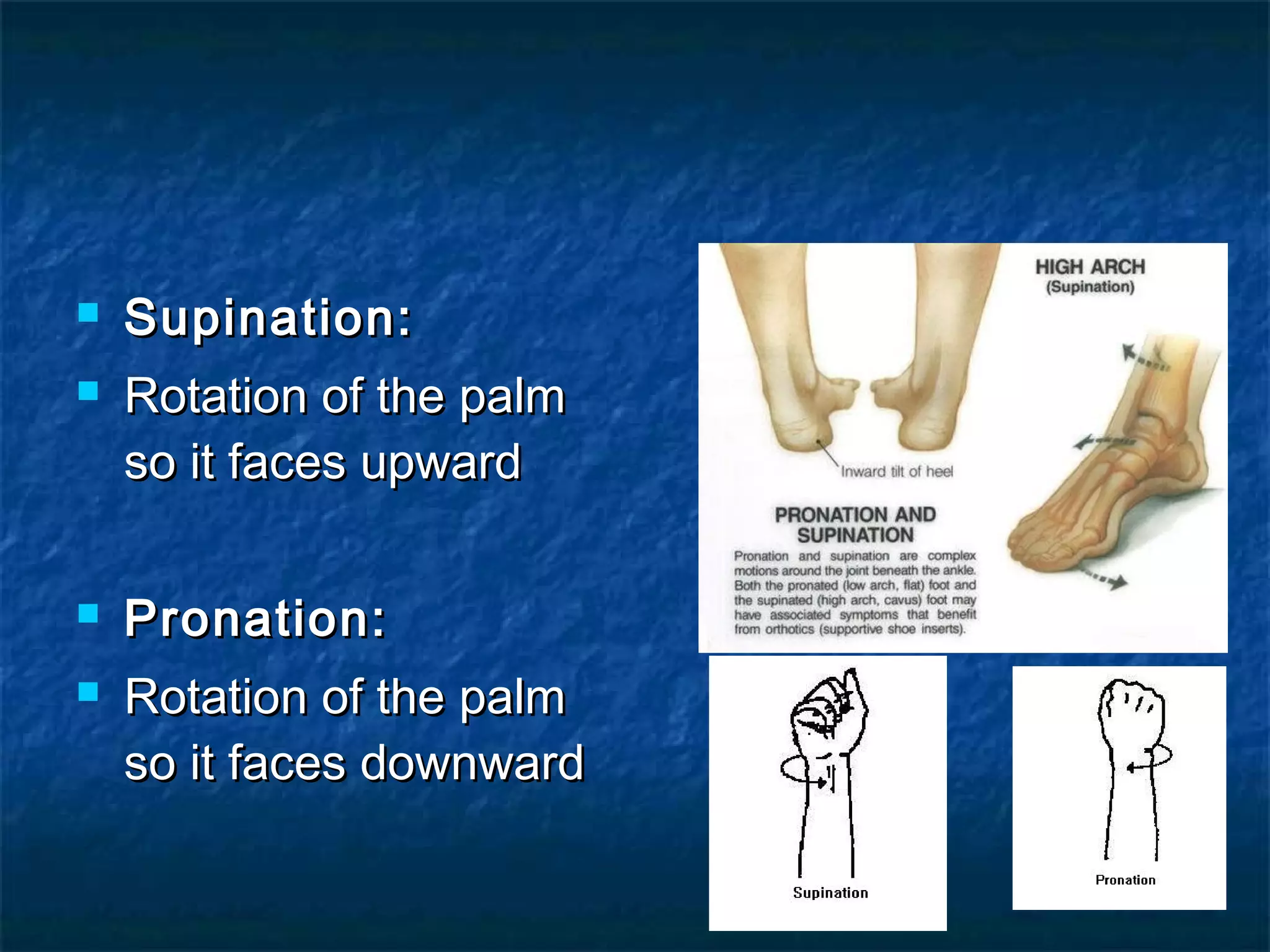 Supination:
Rotation of the palm so it faces upward

Pronation:
Rotation of the palm so it faces downward

HIGH ARCH
(Supination)

Inward tilt of heel

PRONATION AND SUPINATION
Pronation and supination are complex motions around the joint beneath the ankle. Both the pronated (low arch, flat) foot and the supinated (high arch, cavus) foot may have associated symptoms that benefit from orthotics (supportive shoe inserts).

Supination

Pronation